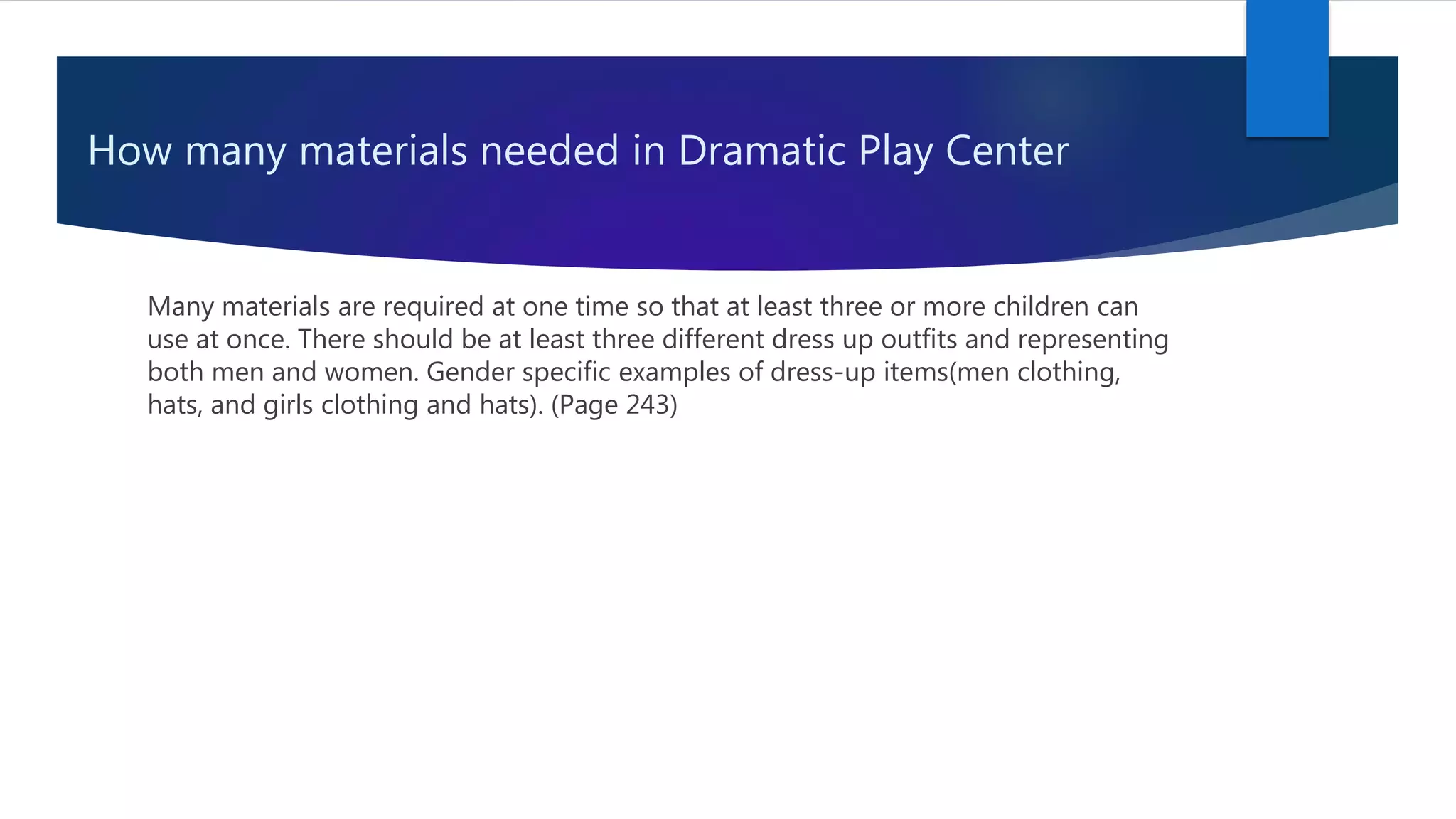 How many materials needed in Dramatic Play Center

Many materials are required at one time so that at least three or more children can use at once. There should be at least three different dress up outfits and representing both men and women. Gender specific examples of dress-up items(men clothing, hats, and girls clothing and hats). (Page 243)